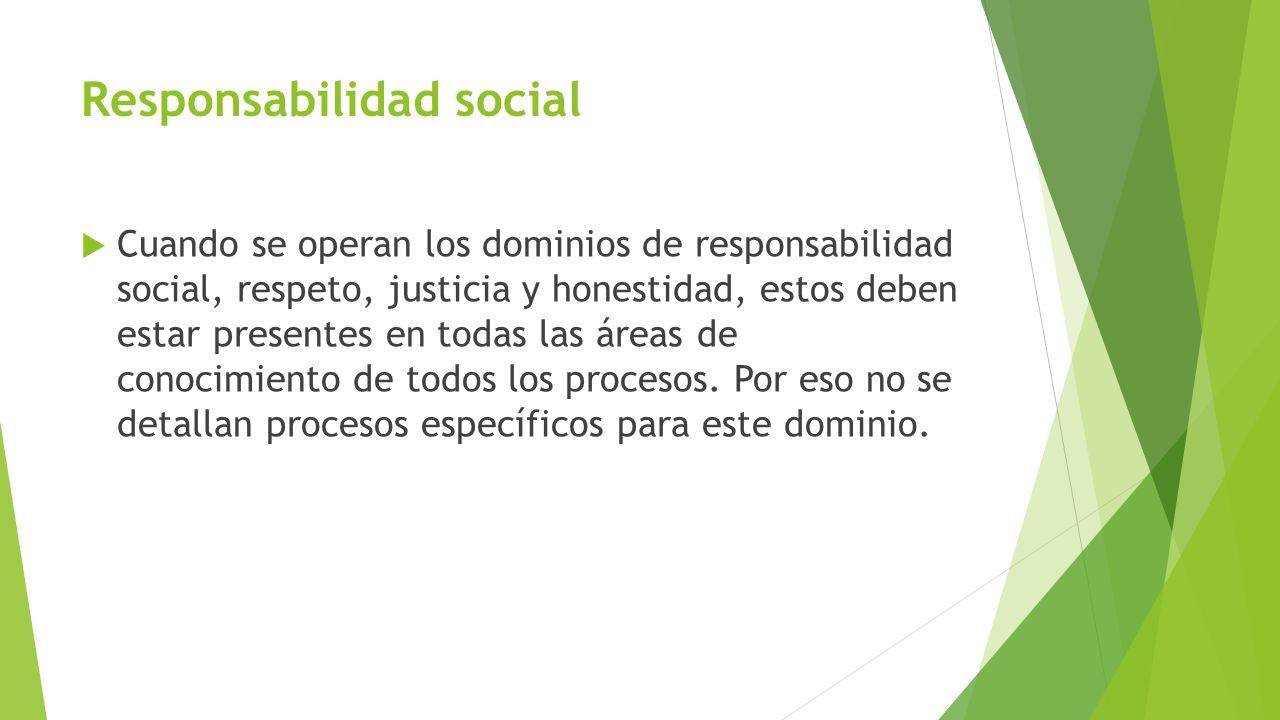 Responsabilidad social

Cuando se operan los dominios de responsabilidad social, respeto, justicia y honestidad, estos deben estar presentes en todas las áreas de conocimiento de todos los procesos. Por eso no se detallan procesos específicos para este dominio.